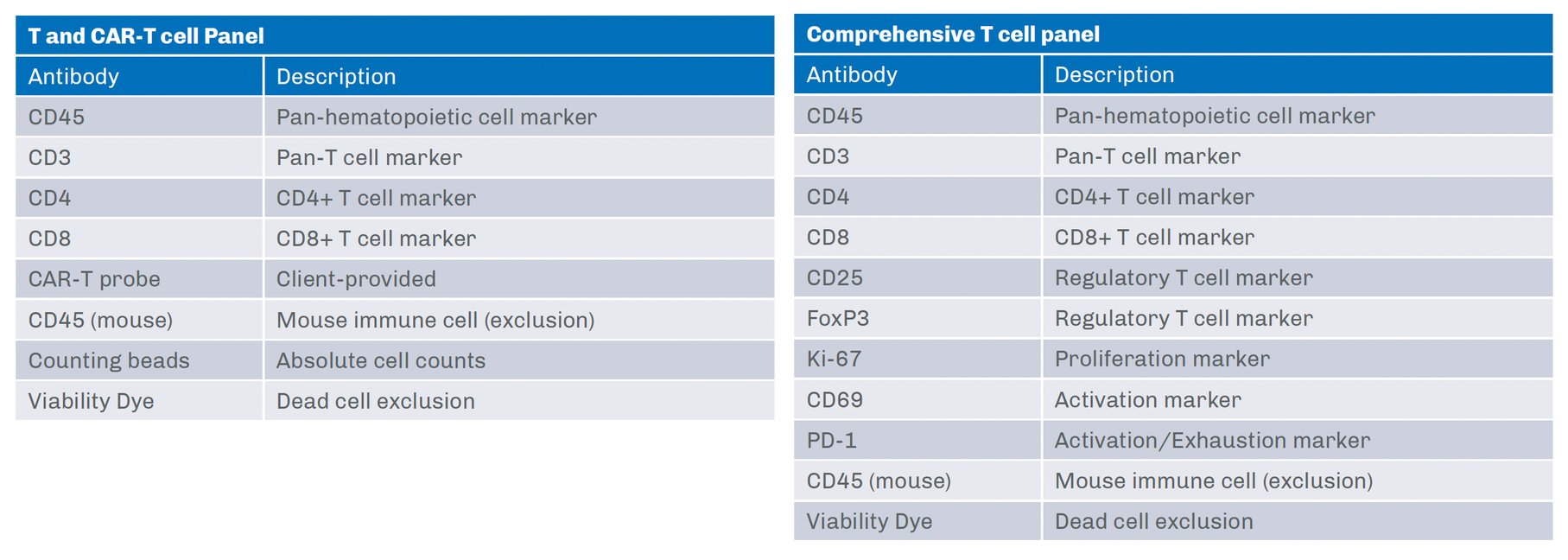 T and CAR-T cell Panel

| Antibody | Description |
|---|---|
| CD45 | Pan-hematopoietic cell marker |
| CD3 | Pan-T cell marker |
| CD4 | CD4+ T cell marker |
| CD8 | CD8+ T cell marker |
| CAR-T probe | Client-provided |
| CD45 (mouse) | Mouse immune cell (exclusion) |
| Counting beads | Absolute cell counts |
| Viability Dye | Dead cell exclusion |

Comprehensive T cell panel

| Antibody | Description |
|---|---|
| CD45 | Pan-hematopoietic cell marker |
| CD3 | Pan-T cell marker |
| CD4 | CD4+ T cell marker |
| CD8 | CD8+ T cell marker |
| CD25 | Regulatory T cell marker |
| FoxP3 | Regulatory T cell marker |
| Ki-67 | Proliferation marker |
| CD69 | Activation marker |
| PD-1 | Activation/Exhaustion marker |
| CD45 (mouse) | Mouse immune cell (exclusion) |
| Viability Dye | Dead cell exclusion |